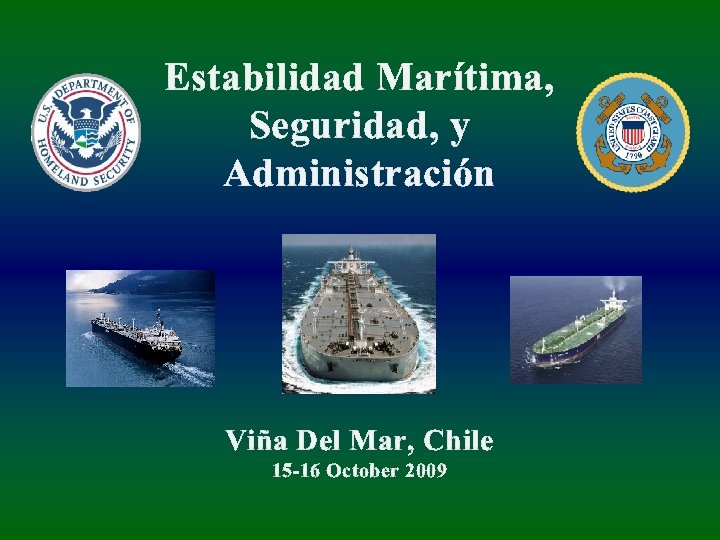 U.S. DEPARTMENT OF HOMELAND SECURITY

Estabilidad Marítima, Seguridad, y Administración

UNITED STATES COAST GUARD 1790

Viña Del Mar, Chile
15-16 October 2009